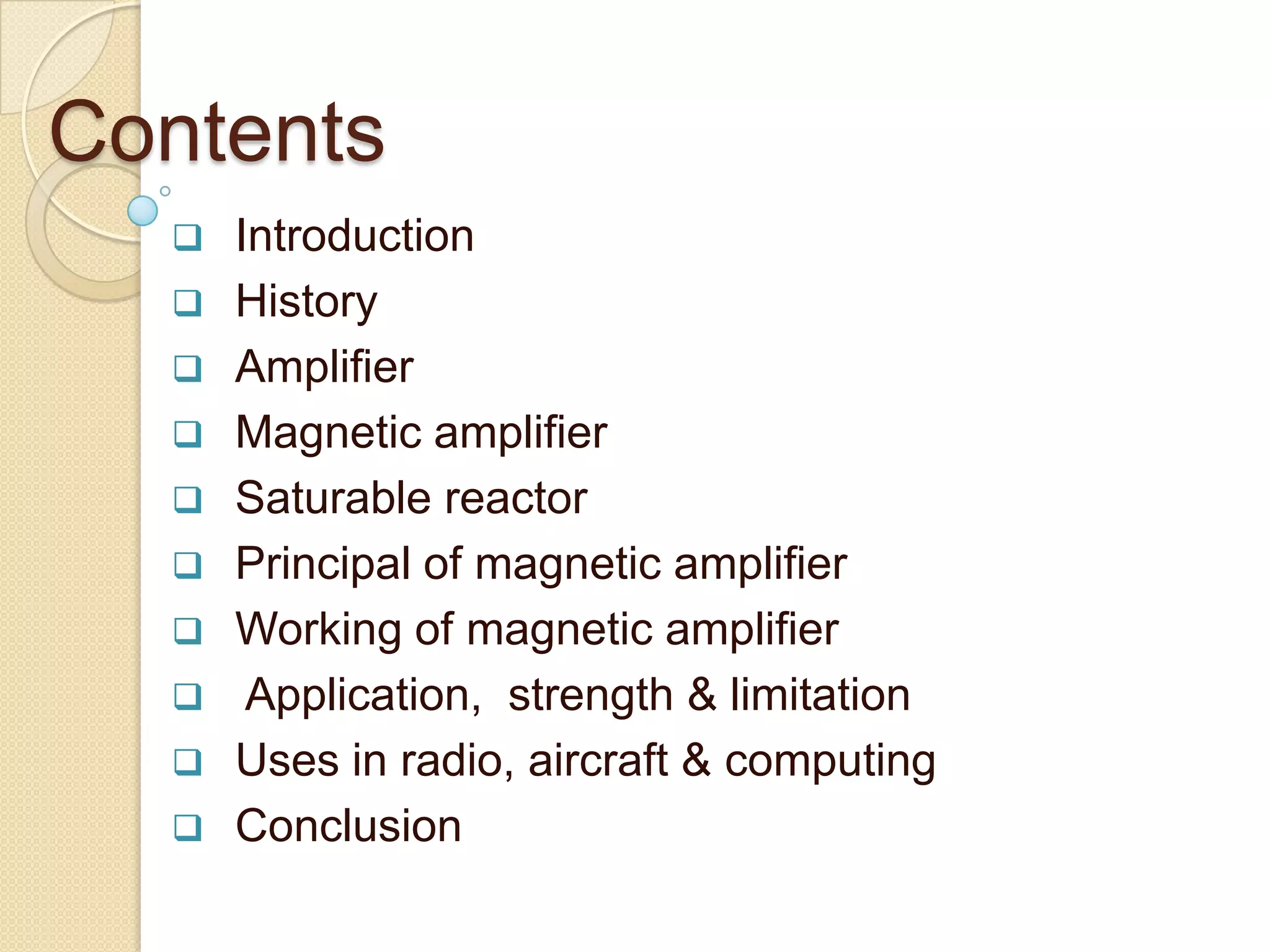 Contents

❑ Introduction
❑ History
❑ Amplifier
❑ Magnetic amplifier
❑ Saturable reactor
❑ Principal of magnetic amplifier
❑ Working of magnetic amplifier
❑ Application, strength & limitation
❑ Uses in radio, aircraft & computing
❑ Conclusion